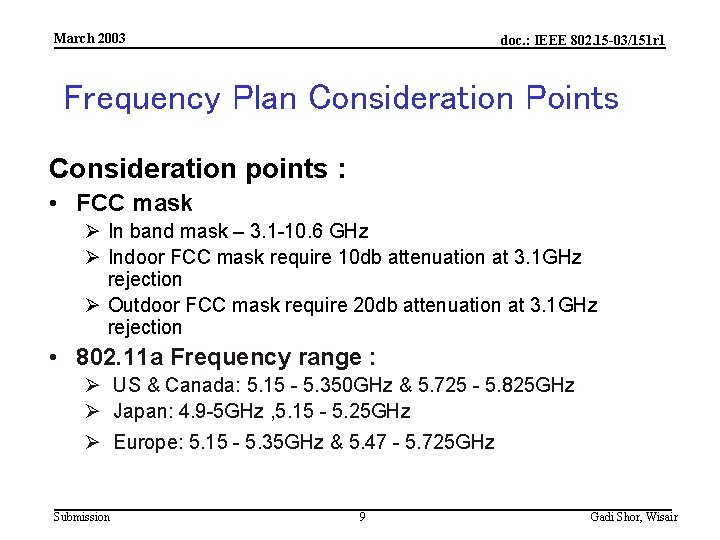 March 2003

doc.: IEEE 802.15-03/151r1

Frequency Plan Consideration Points

Consideration points :

• FCC mask
  ➢ In band mask – 3.1-10.6 GHz
  ➢ Indoor FCC mask require 10db attenuation at 3.1GHz rejection
  ➢ Outdoor FCC mask require 20db attenuation at 3.1GHz rejection

• 802.11a Frequency range :
  ➢ US & Canada: 5.15 - 5.350GHz & 5.725 - 5.825GHz
  ➢ Japan: 4.9-5GHz ,5.15 - 5.25GHz
  ➢ Europe: 5.15 - 5.35GHz & 5.47 - 5.725GHz

Submission

9

Gadi Shor, Wisair